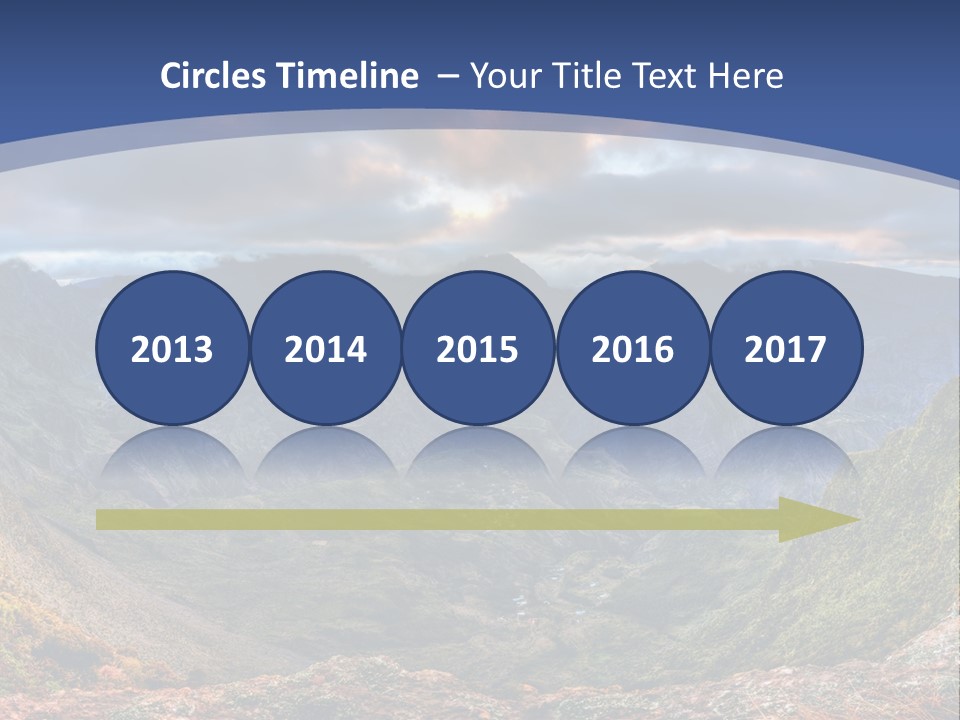 Circles Timeline – Your Title Text Here

2013

2014

2015

2016

2017